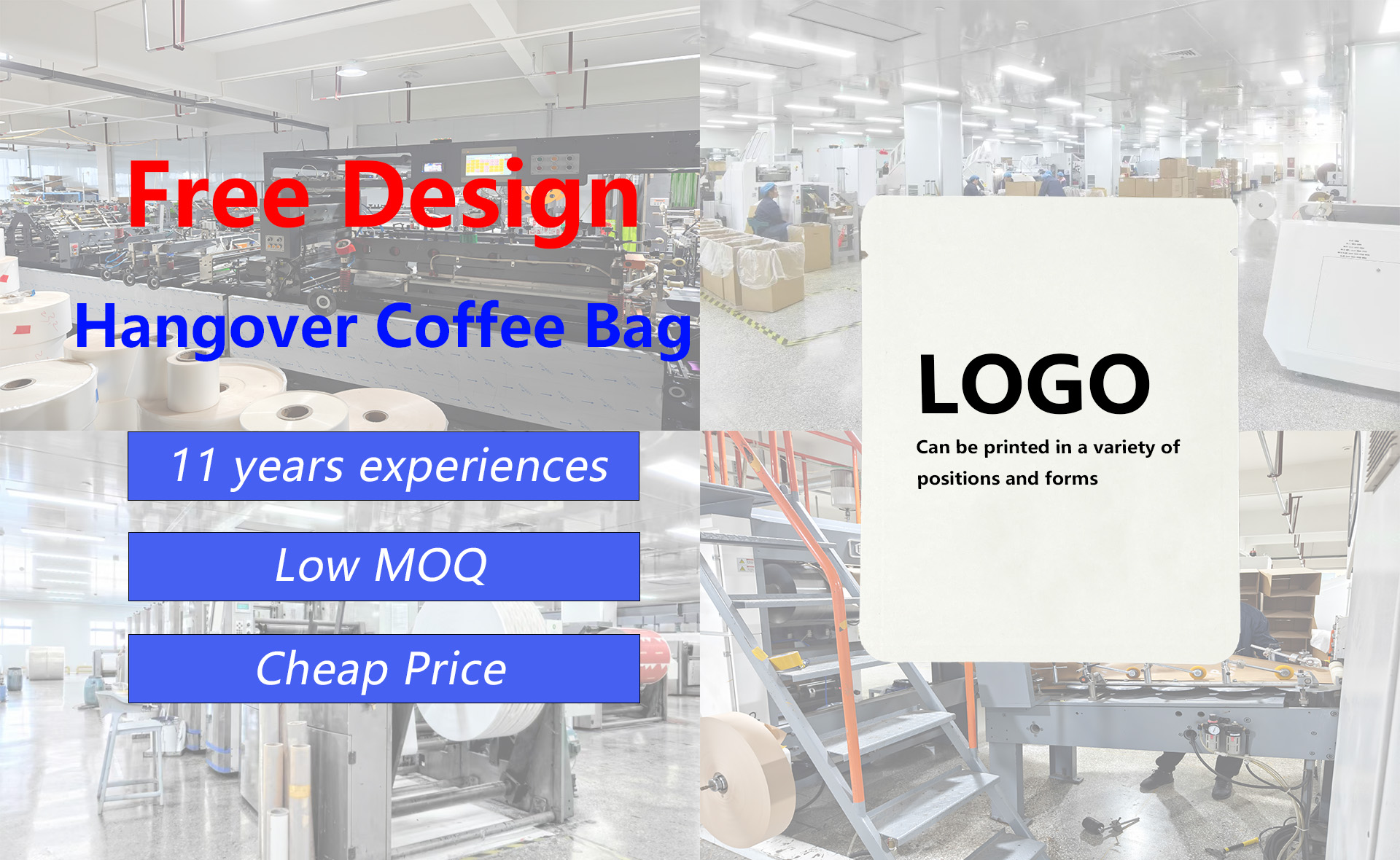 Free Design

Hangover Coffee Bag

11 years experiences

Low MOQ

Cheap Price

LOGO

Can be printed in a variety of positions and forms